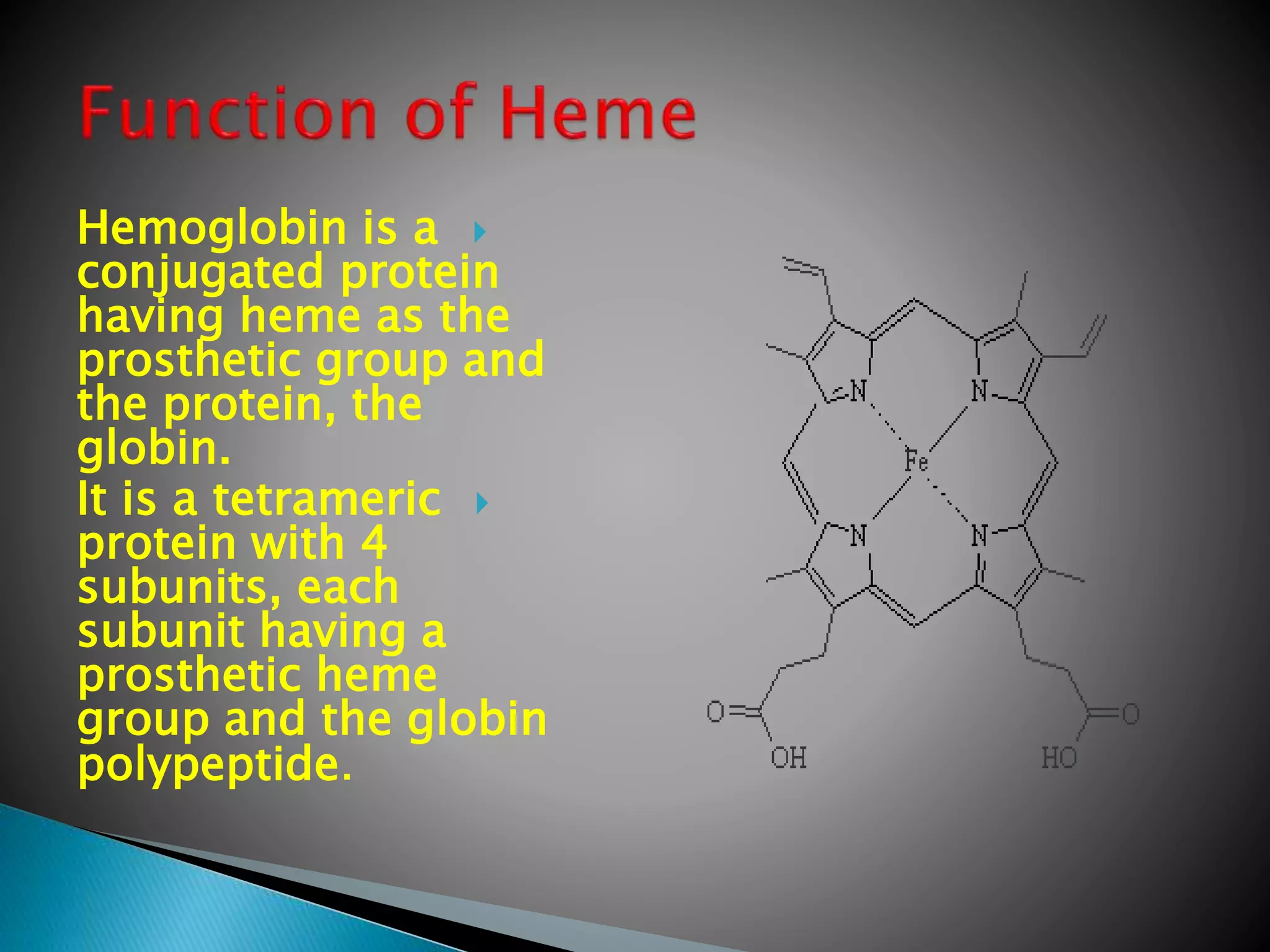 Function of Heme

Hemoglobin is a conjugated protein having heme as the prosthetic group and the protein, the globin.

It is a tetrameric protein with 4 subunits, each subunit having a prosthetic heme group and the globin polypeptide.

N
N
Fe
N
N
O
OH
O
HO